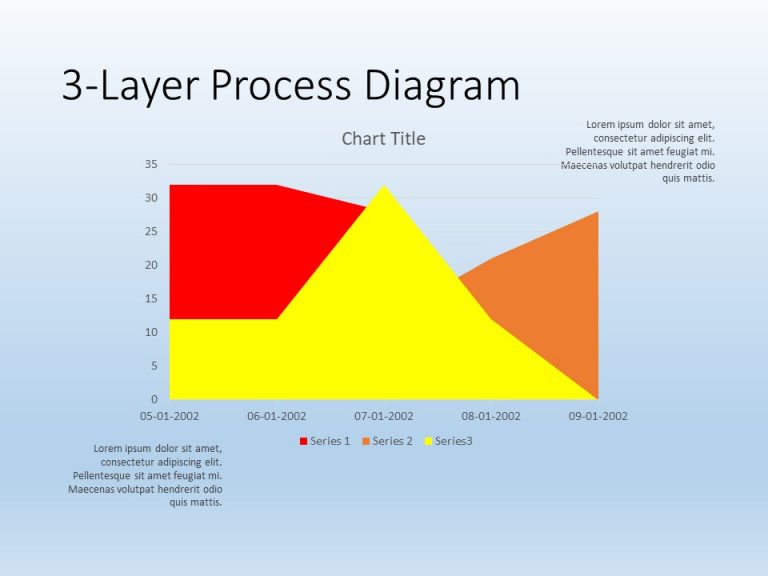 3-Layer Process Diagram

Lorem ipsum dolor sit amet, consectetur adipiscing elit. Pellentesque sit amet feugiat mi. Maecenas volutpat hendrerit odio quis mattis.

Chart Title

35
30
25
20
15
10
5
0

05-01-2002 06-01-2002 07-01-2002 08-01-2002 09-01-2002

Series 1 Series 2 Series3

Lorem ipsum dolor sit amet, consectetur adipiscing elit. Pellentesque sit amet feugiat mi. Maecenas volutpat hendrerit odio quis mattis.